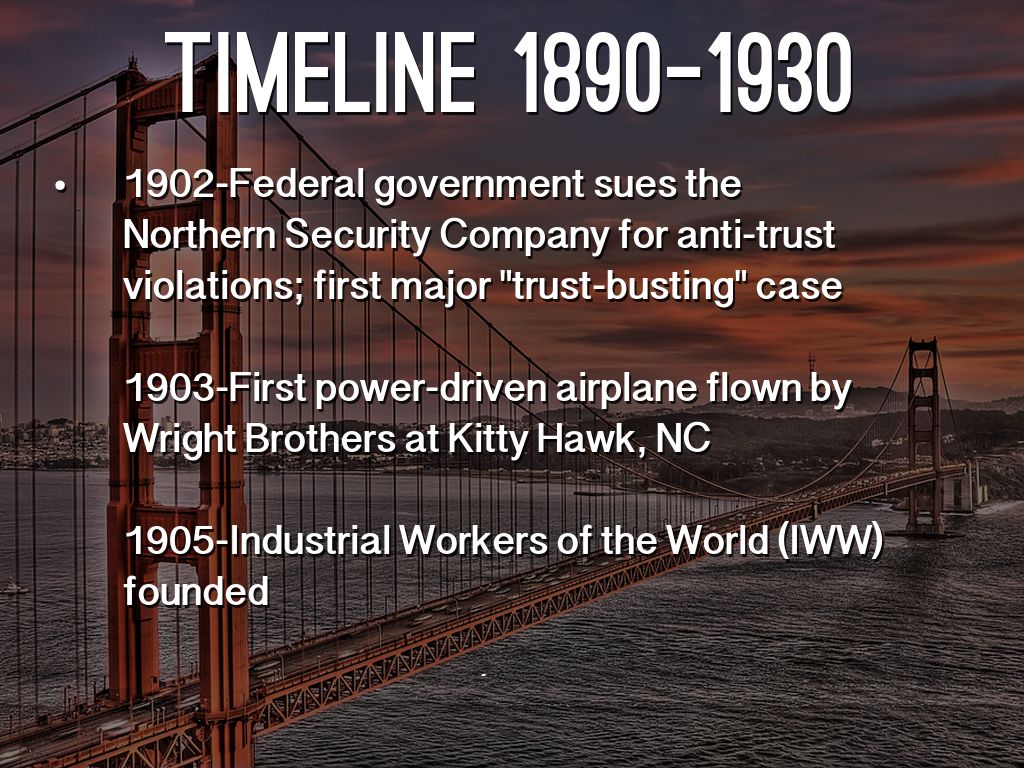 TIMELINE 1890-1930

• 1902-Federal government sues the Northern Security Company for anti-trust violations; first major "trust-busting" case

1903-First power-driven airplane flown by Wright Brothers at Kitty Hawk, NC

1905-Industrial Workers of the World (IWW) founded